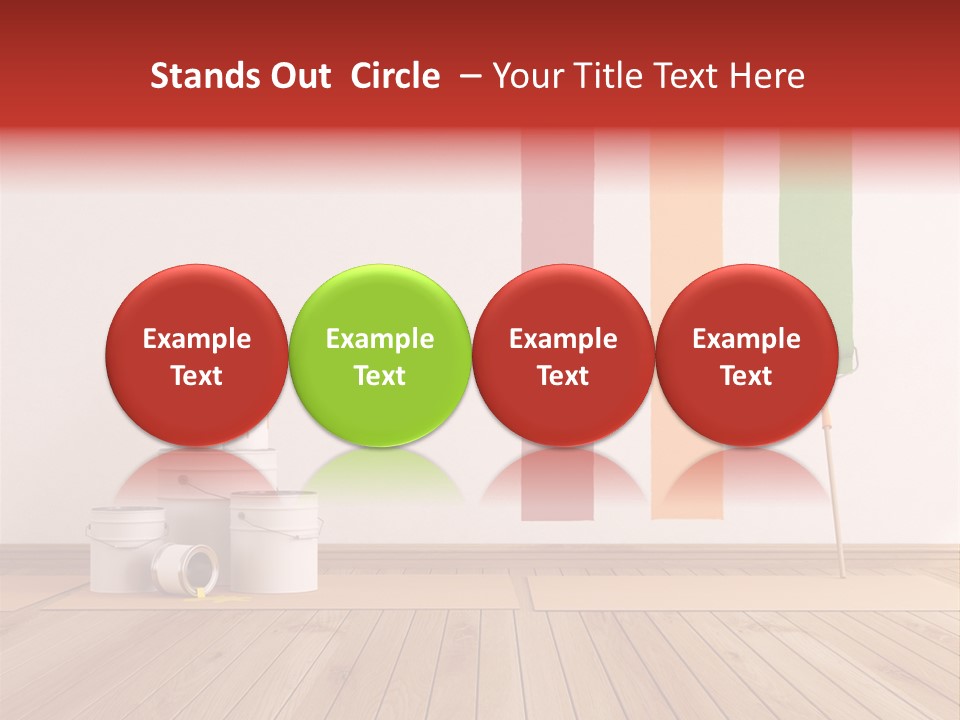 Stands Out Circle – Your Title Text Here

Example Text

Example Text

Example Text

Example Text